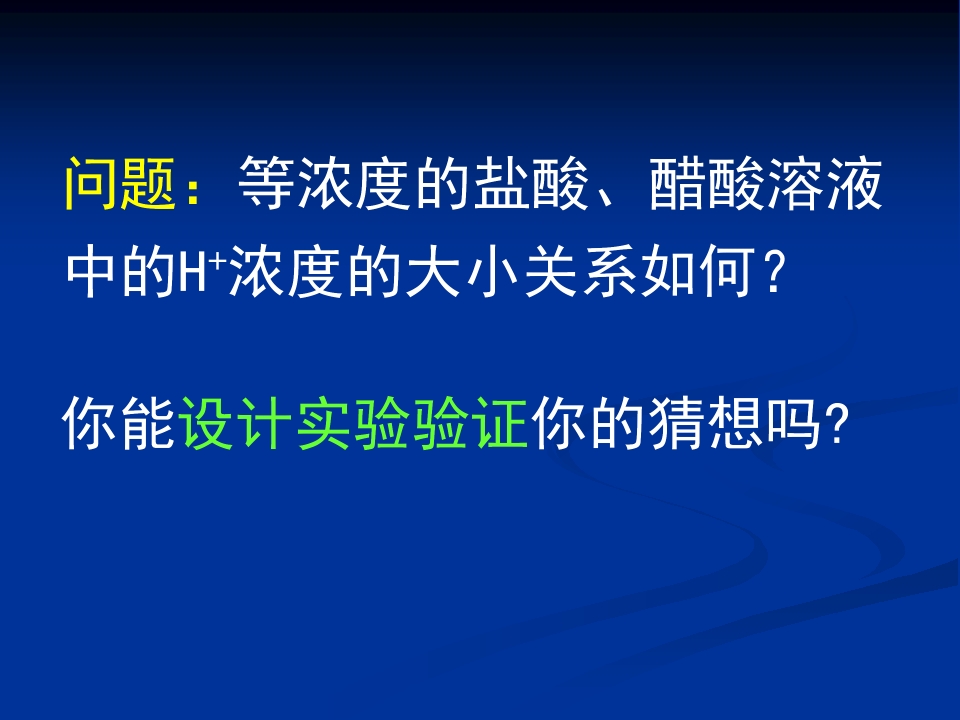 问题：等浓度的盐酸、醋酸溶液中的$H^+$浓度的大小关系如何？

你能设计实验验证你的猜想吗?